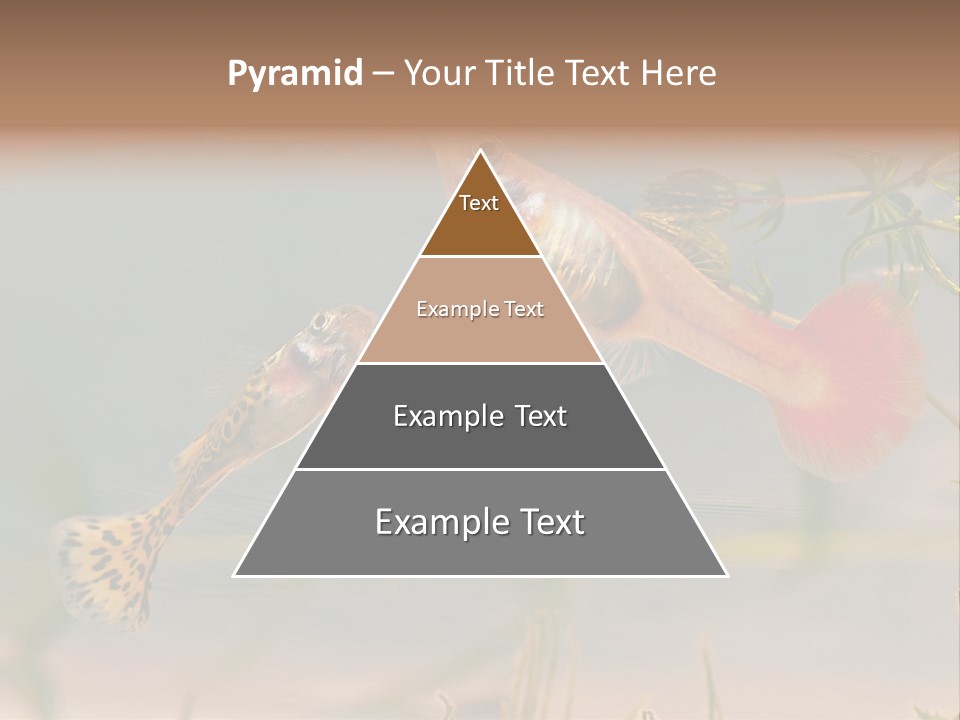 Pyramid – Your Title Text Here

Text

Example Text

Example Text

Example Text